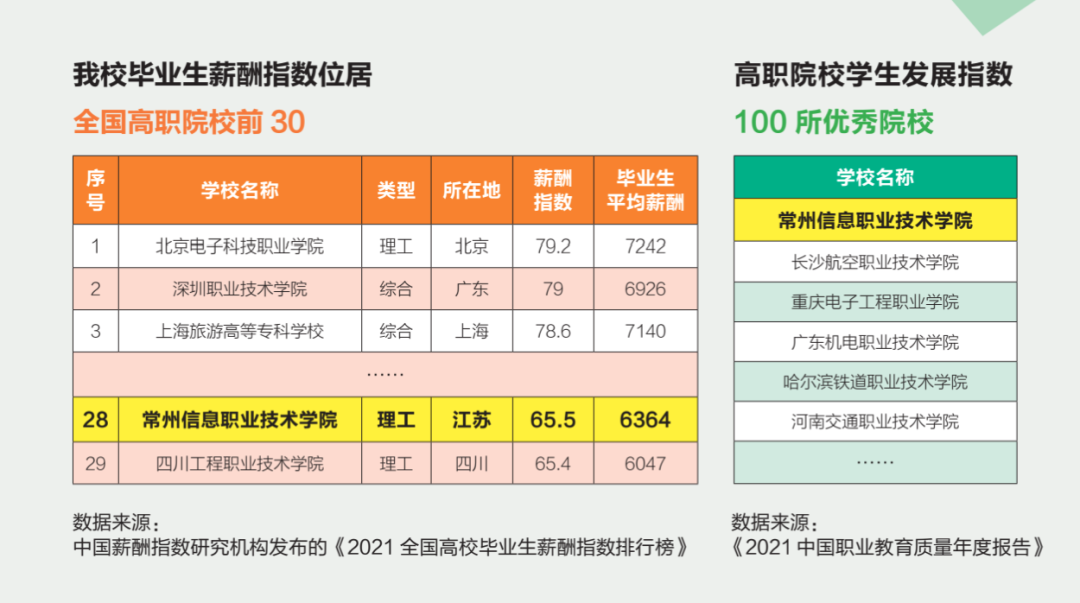 我校毕业生薪酬指数位居

全国高职院校前 30

| 序号 | 学校名称 | 类型 | 所在地 | 薪酬指数 | 毕业生平均薪酬 |
|---|---|---|---|---|---|
| 1 | 北京电子科技职业学院 | 理工 | 北京 | 79.2 | 7242 |
| 2 | 深圳职业技术学院 | 综合 | 广东 | 79 | 6926 |
| 3 | 上海旅游高等专科学校 | 综合 | 上海 | 78.6 | 7140 |
| …… | | | | | |
| 28 | 常州信息职业技术学院 | 理工 | 江苏 | 65.5 | 6364 |
| 29 | 四川工程职业技术学院 | 理工 | 四川 | 65.4 | 6047 |

数据来源：
中国薪酬指数研究机构发布的《2021 全国高校毕业生薪酬指数排行榜》

高职院校学生发展指数

100 所优秀院校

| 学校名称 |
|---|
| 常州信息职业技术学院 |
| 长沙航空职业技术学院 |
| 重庆电子工程职业学院 |
| 广东机电职业技术学院 |
| 哈尔滨铁道职业技术学院 |
| 河南交通职业技术学院 |
| …… |

数据来源：
《2021 中国职业教育质量年度报告》